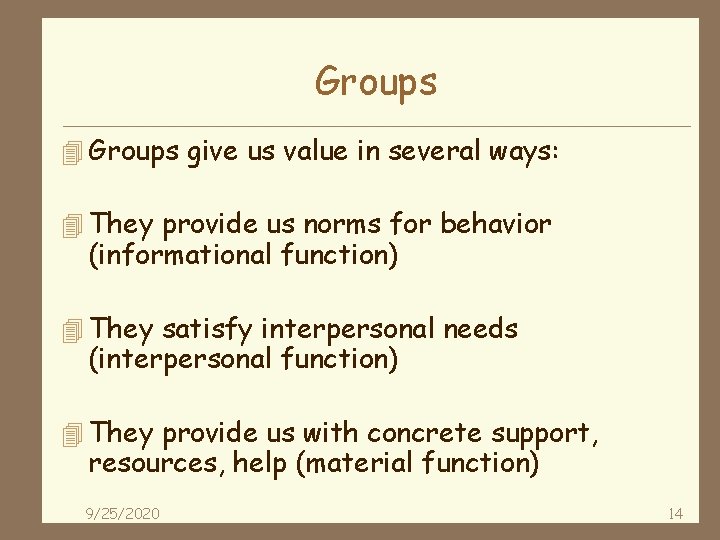 Groups

Groups give us value in several ways:

They provide us norms for behavior (informational function)

They satisfy interpersonal needs (interpersonal function)

They provide us with concrete support, resources, help (material function)

9/25/2020

14